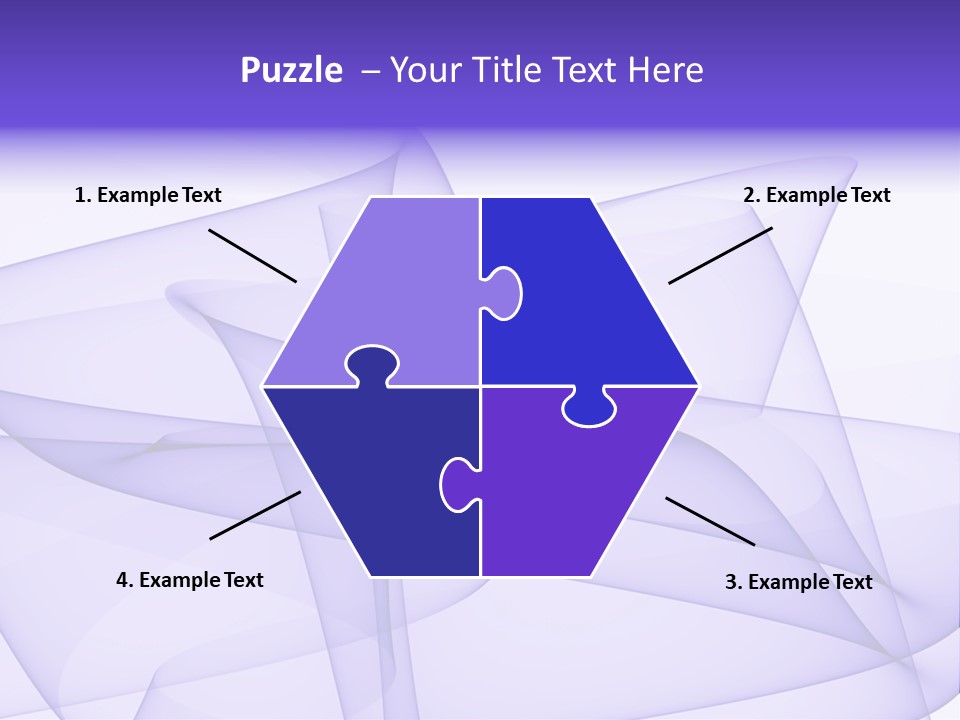 Puzzle – Your Title Text Here

1. Example Text

2. Example Text

4. Example Text

3. Example Text